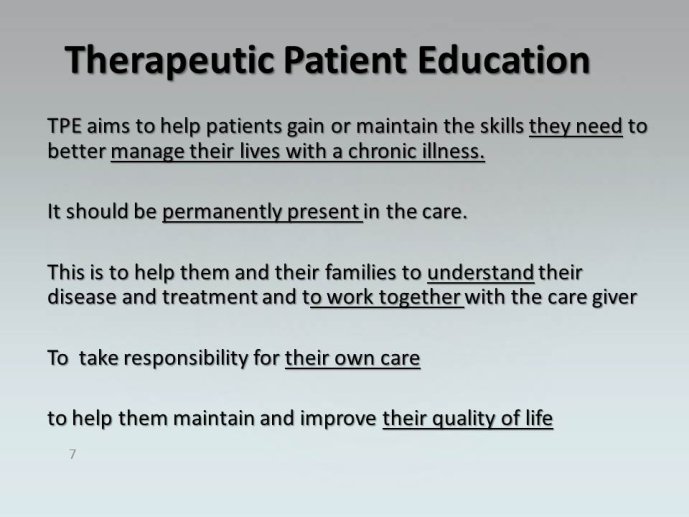 Therapeutic Patient Education

TPE aims to help patients gain or maintain the skills they need to better manage their lives with a chronic illness.

It should be permanently present in the care.

This is to help them and their families to understand their disease and treatment and to work together with the care giver

To take responsibility for their own care

to help them maintain and improve their quality of life

7